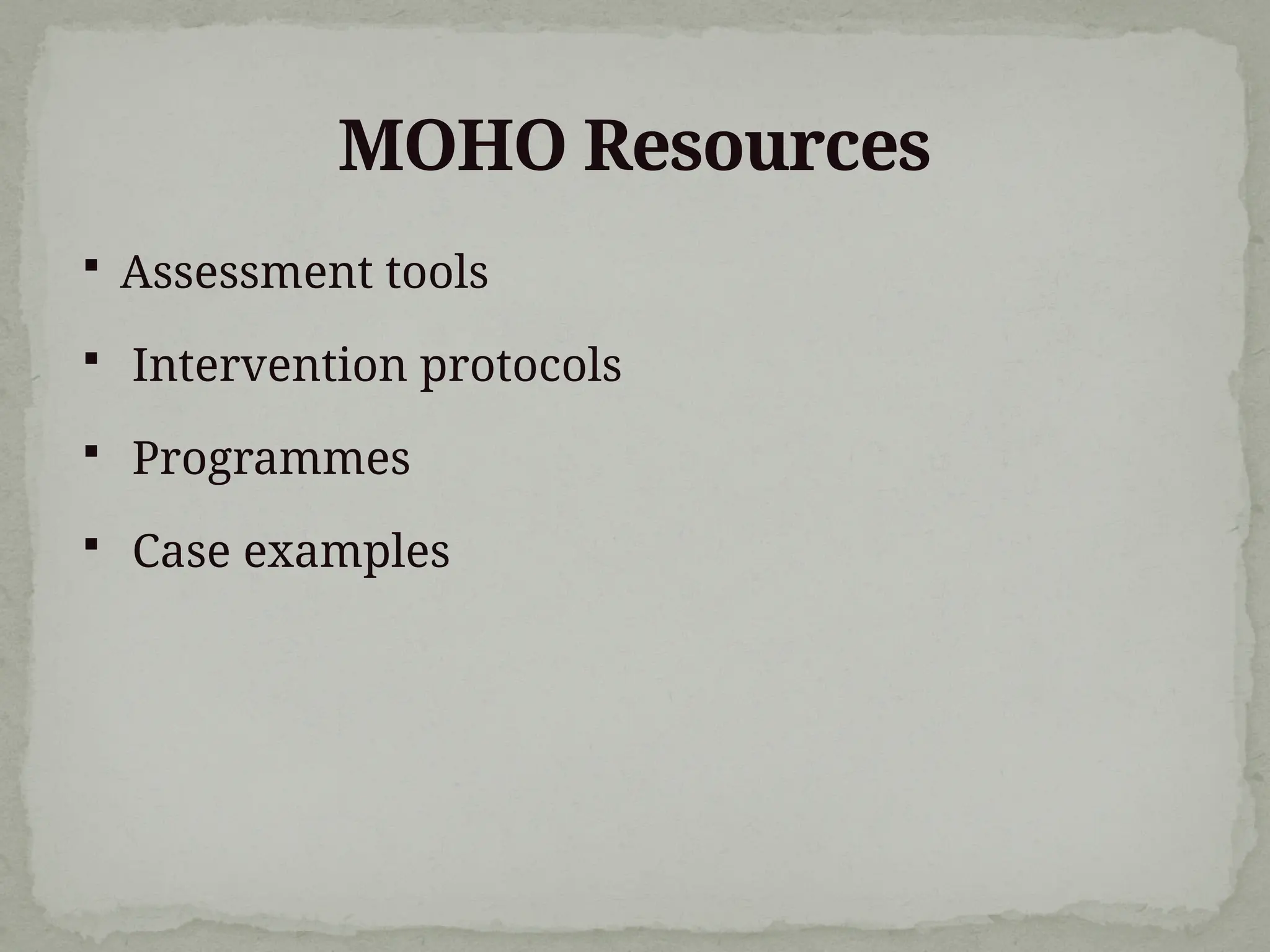 MOHO Resources

▪ Assessment tools
▪ Intervention protocols
▪ Programmes
▪ Case examples